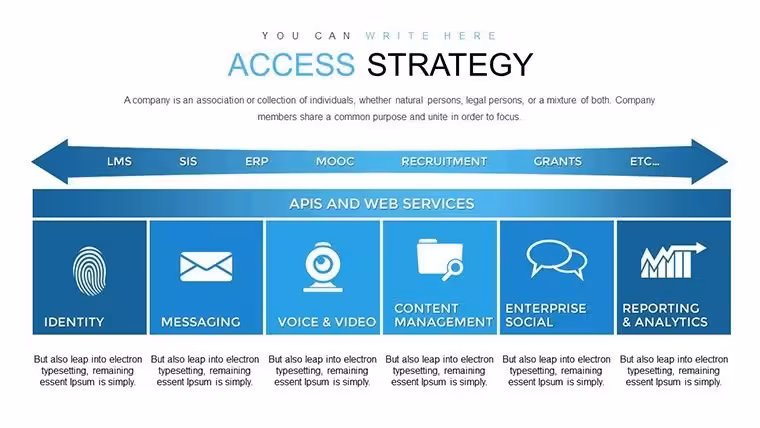 YOU CAN WRITE HERE

ACCESS STRATEGY

A company is an association or collection of individuals, whether natural persons, legal persons, or a mixture of both. Company members share a common purpose and unite in order to focus.

LMS SIS ERP MOOC RECRUITMENT GRANTS ETC...

APIS AND WEB SERVICES

IDENTITY

But also leap into electron typesetting, remaining essent Ipsum is simply.

MESSAGING

But also leap into electron typesetting, remaining essent Ipsum is simply.

VOICE & VIDEO

But also leap into electron typesetting, remaining essent Ipsum is simply.

CONTENT MANAGEMENT

But also leap into electron typesetting, remaining essent Ipsum is simply.

ENTERPRISE SOCIAL

But also leap into electron typesetting, remaining essent Ipsum is simply.

REPORTING & ANALYTICS

But also leap into electron typesetting, remaining essent Ipsum is simply.